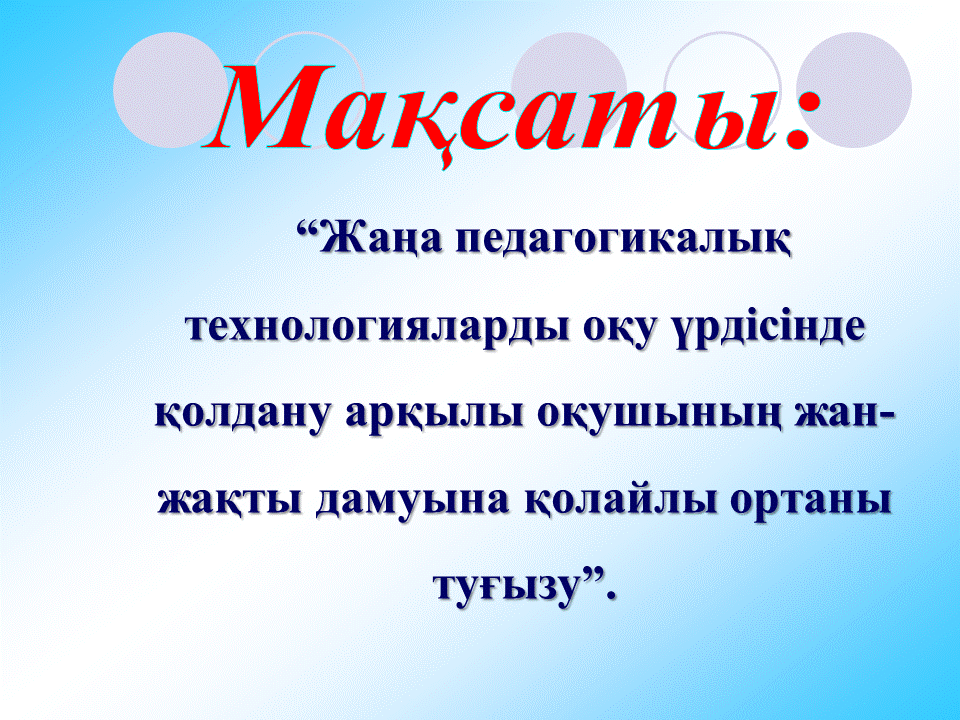 Мақсаты:

“Жаңа педагогикалық технологияларды оқу үрдісінде қолдану арқылы оқушының жан-жақты дамуына қолайлы ортаны туғызу”.